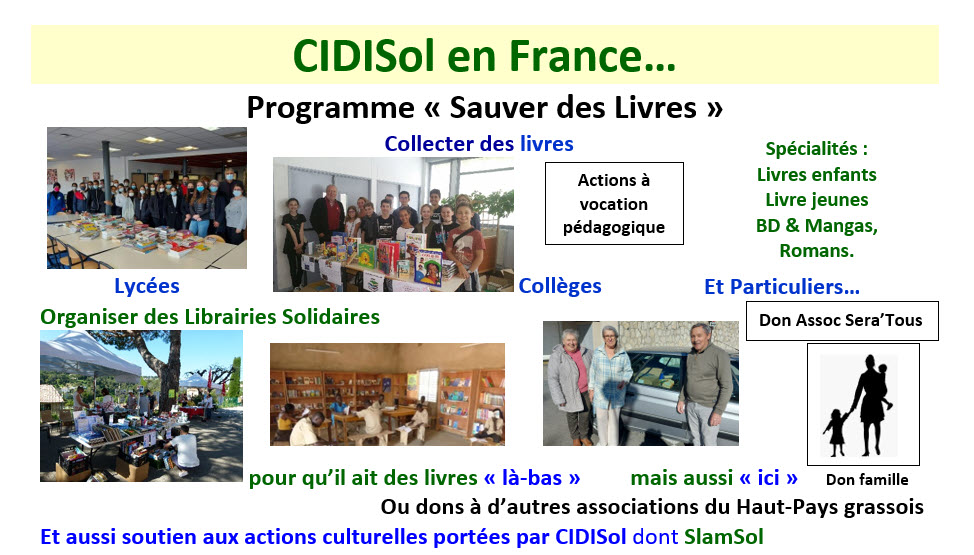 CIDISol en France…

Programme « Sauver des Livres »

Collecter des livres

Actions à vocation pédagogique

Spécialités :
Livres enfants
Livre jeunes
BD & Mangas,
Romans.

Lycées

Collèges

Et Particuliers…

Organiser des Librairies Solidaires

Don Assoc Sera'Tous

pour qu'il ait des livres « là-bas »

mais aussi « ici »

Don famille

Ou dons à d'autres associations du Haut-Pays grassois

Et aussi soutien aux actions culturelles portées par CIDISol dont SlamSol